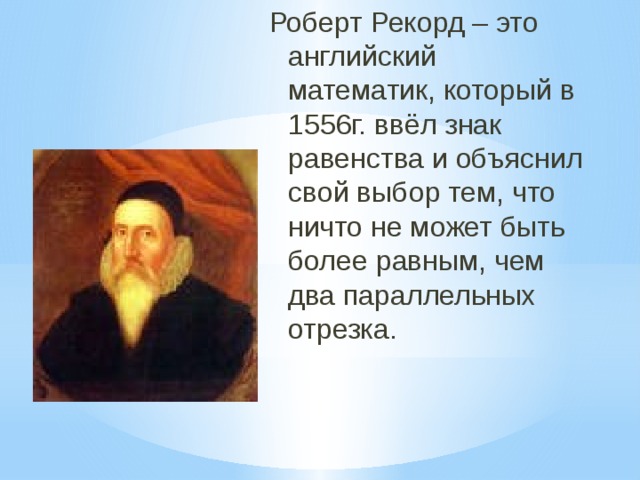 Роберт Рекорд – это английский математик, который в 1556г. ввёл знак равенства и объяснил свой выбор тем, что ничто не может быть более равным, чем два параллельных отрезка.